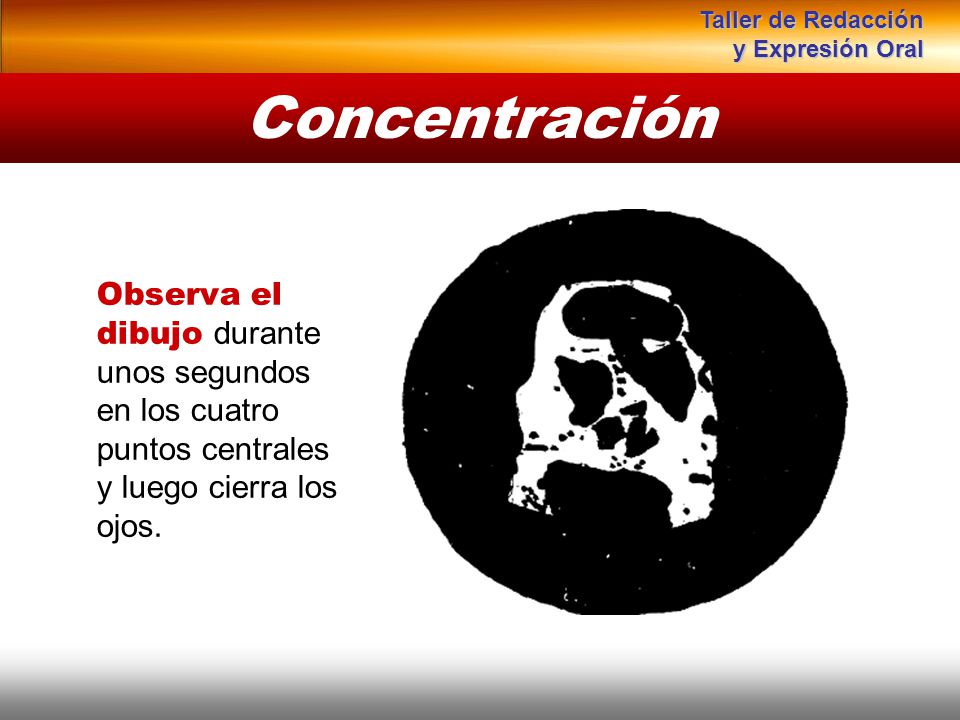 Taller de Redacción
y Expresión Oral

Concentración

Observa el dibujo durante unos segundos en los cuatro puntos centrales y luego cierra los ojos.